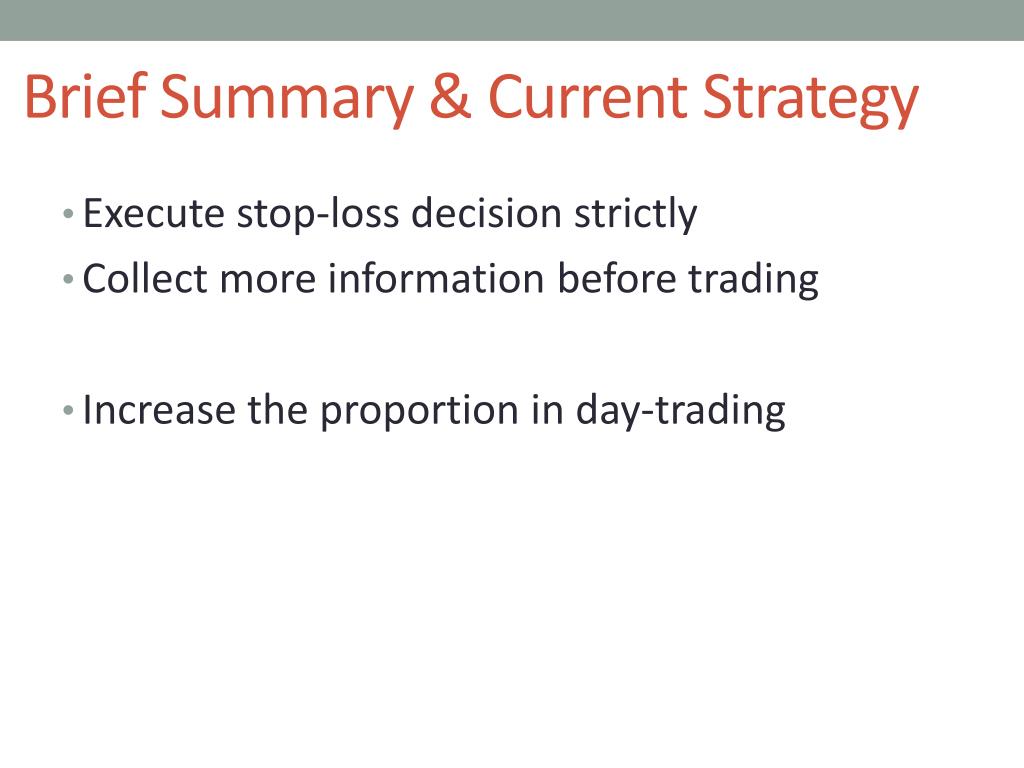 Brief Summary & Current Strategy

• Execute stop-loss decision strictly
• Collect more information before trading

• Increase the proportion in day-trading